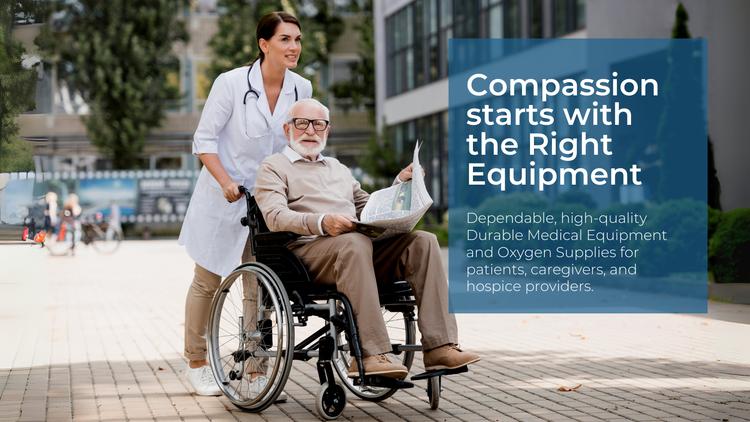 Compassion starts with the Right Equipment

Dependable, high-quality Durable Medical Equipment and Oxygen Supplies for patients, caregivers, and hospice providers.